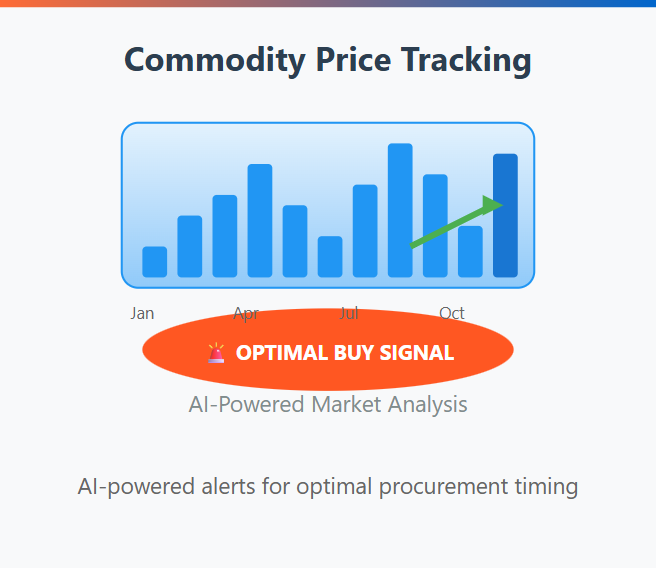 Commodity Price Tracking

Jan
Apr
Jul
Oct

🚨 OPTIMAL BUY SIGNAL

AI-Powered Market Analysis

AI-powered alerts for optimal procurement timing